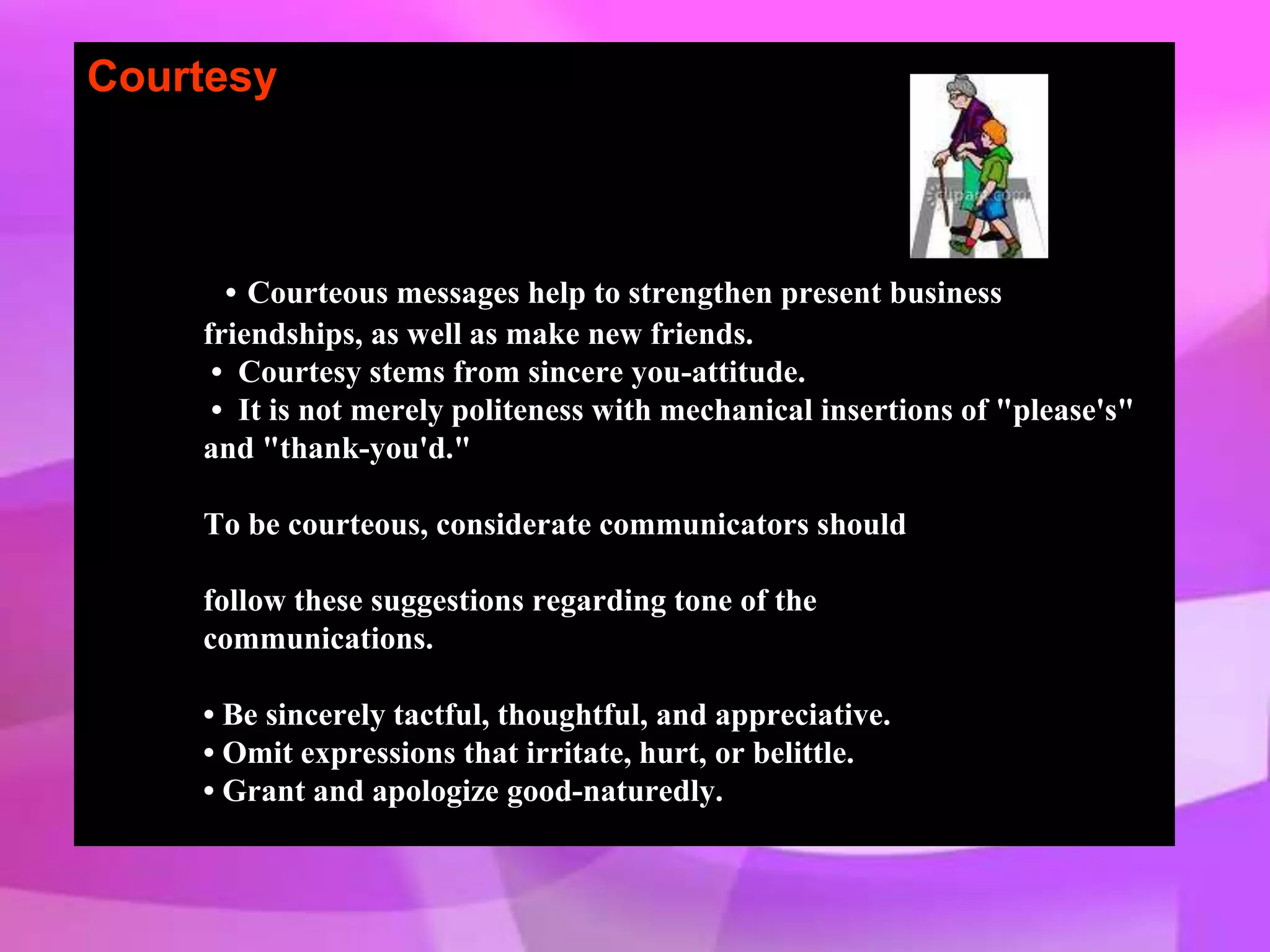 Courtesy

clipart.com

• Courteous messages help to strengthen present business friendships, as well as make new friends.
• Courtesy stems from sincere you-attitude.
• It is not merely politeness with mechanical insertions of "please's" and "thank-you'd."

To be courteous, considerate communicators should

follow these suggestions regarding tone of the communications.

• Be sincerely tactful, thoughtful, and appreciative.
• Omit expressions that irritate, hurt, or belittle.
• Grant and apologize good-naturedly.